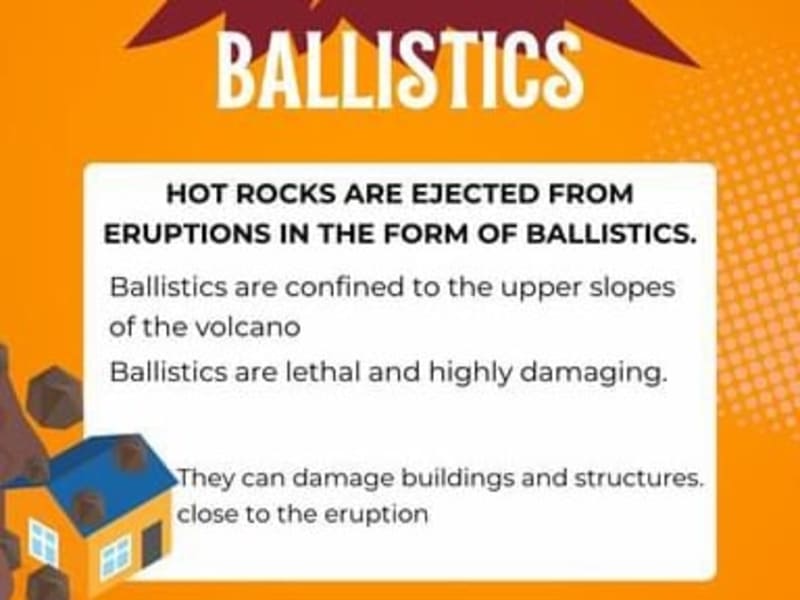 BALLISTICS

HOT ROCKS ARE EJECTED FROM ERUPTIONS IN THE FORM OF BALLISTICS.

Ballistics are confined to the upper slopes of the volcano

Ballistics are lethal and highly damaging.

They can damage buildings and structures. close to the eruption